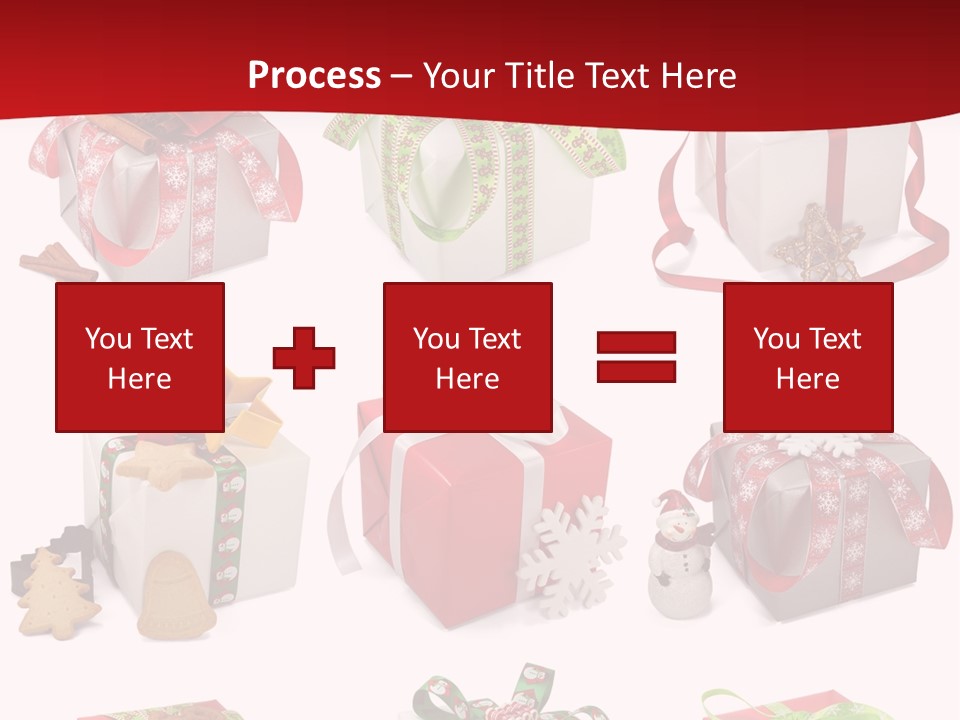 Process – Your Title Text Here

You Text Here

You Text Here

You Text Here